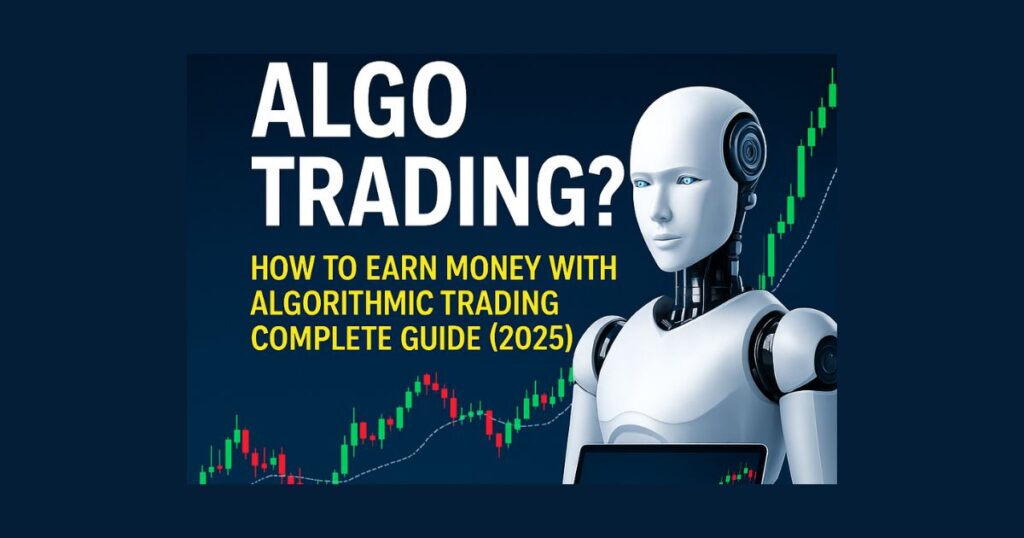 ALGO TRADING?

HOW TO EARN MONEY WITH ALGORITHMIC TRADING COMPLETE GUIDE (2025)